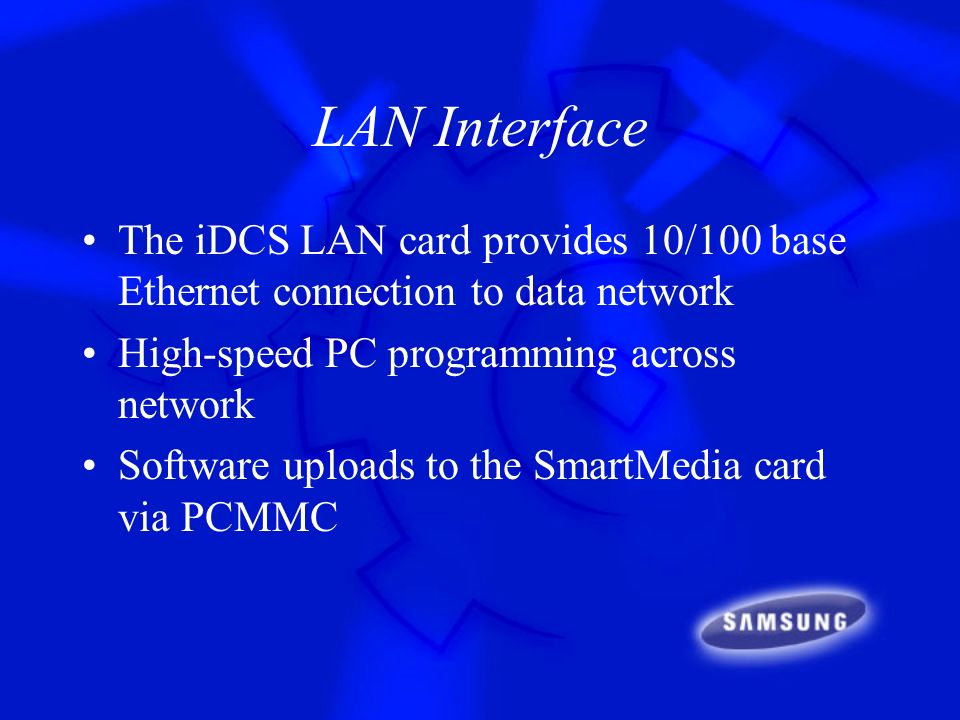 LAN Interface

• The iDCS LAN card provides 10/100 base Ethernet connection to data network

• High-speed PC programming across network

• Software uploads to the SmartMedia card via PCMMC

SAMSUNG